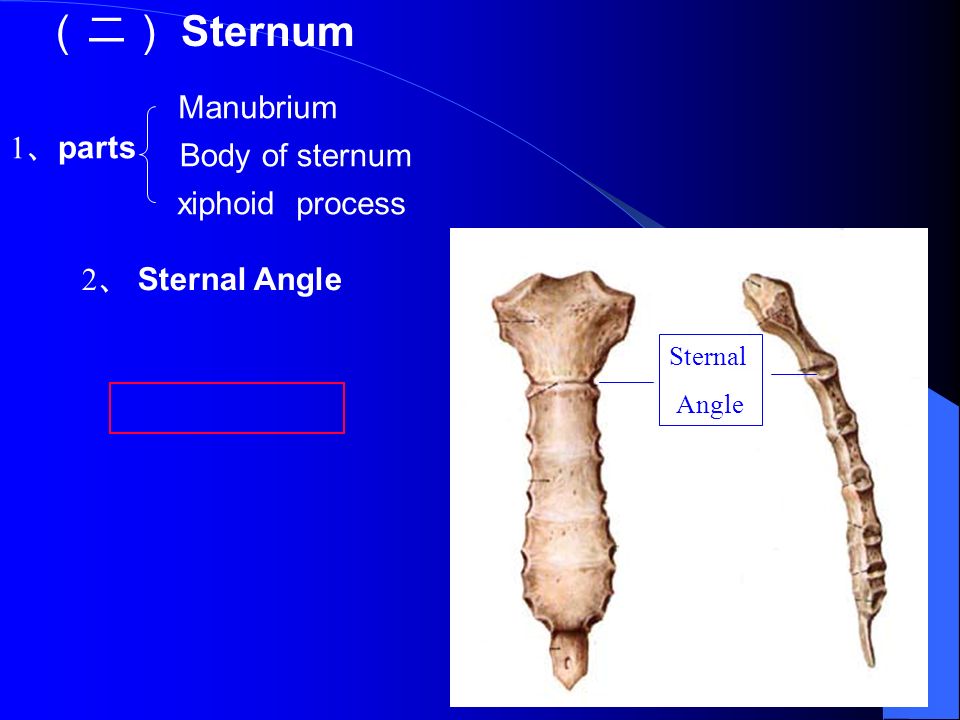 （二）Sternum

1、parts Manubrium
Body of sternum
xiphoid process

2、 Sternal Angle

Sternal Angle